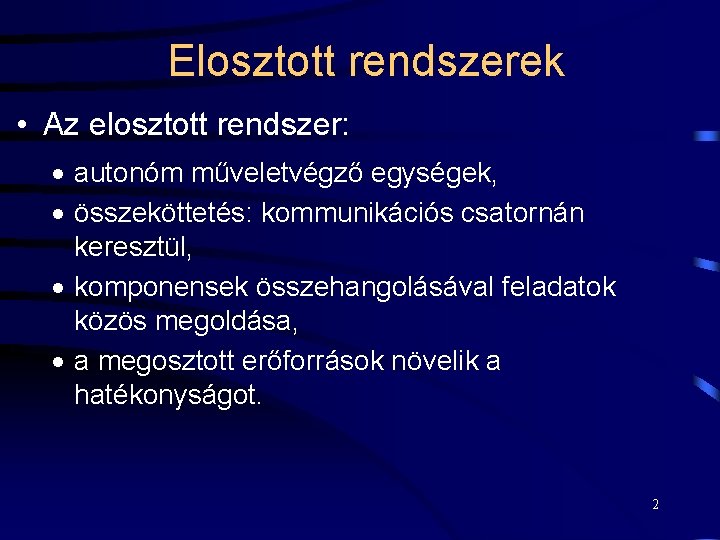 Elosztott rendszerek

• Az elosztott rendszer:

• autonóm műveletvégző egységek,
• összeköttetés: kommunikációs csatornán keresztül,
• komponensek összehangolásával feladatok közös megoldása,
• a megosztott erőforrások növelik a hatékonyságot.

2